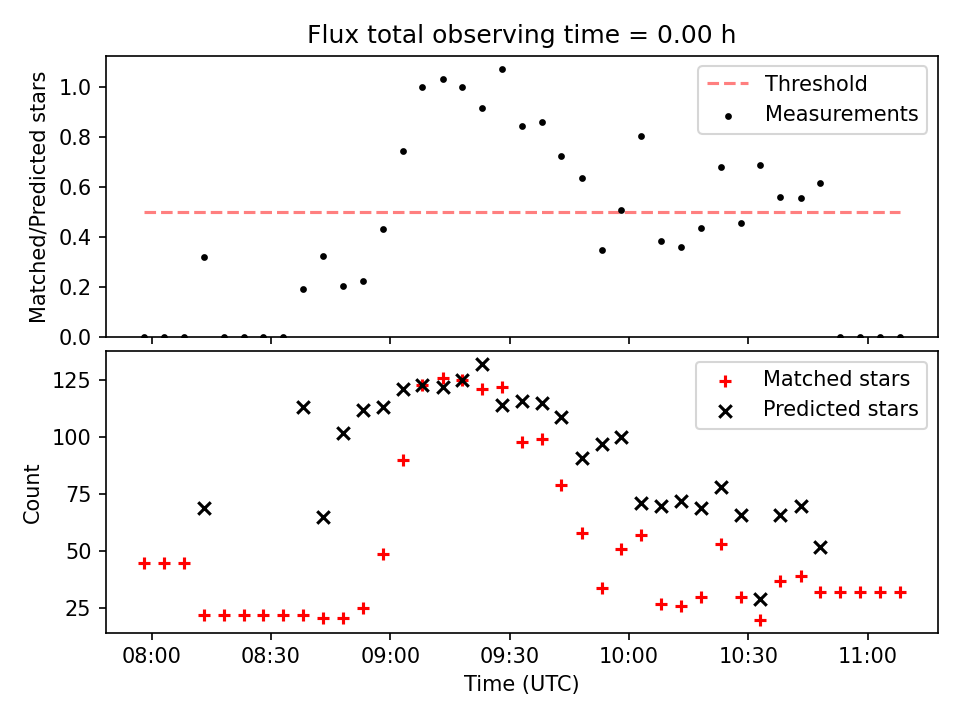 Flux total observing time = 0.00 h

Matched/Predicted stars

1.0
0.8
0.6
0.4
0.2
0.0

Threshold
Measurements

Count

125
100
75
50
25

Matched stars
Predicted stars

08:00
08:30
09:00
09:30
10:00
10:30
11:00

Time (UTC)